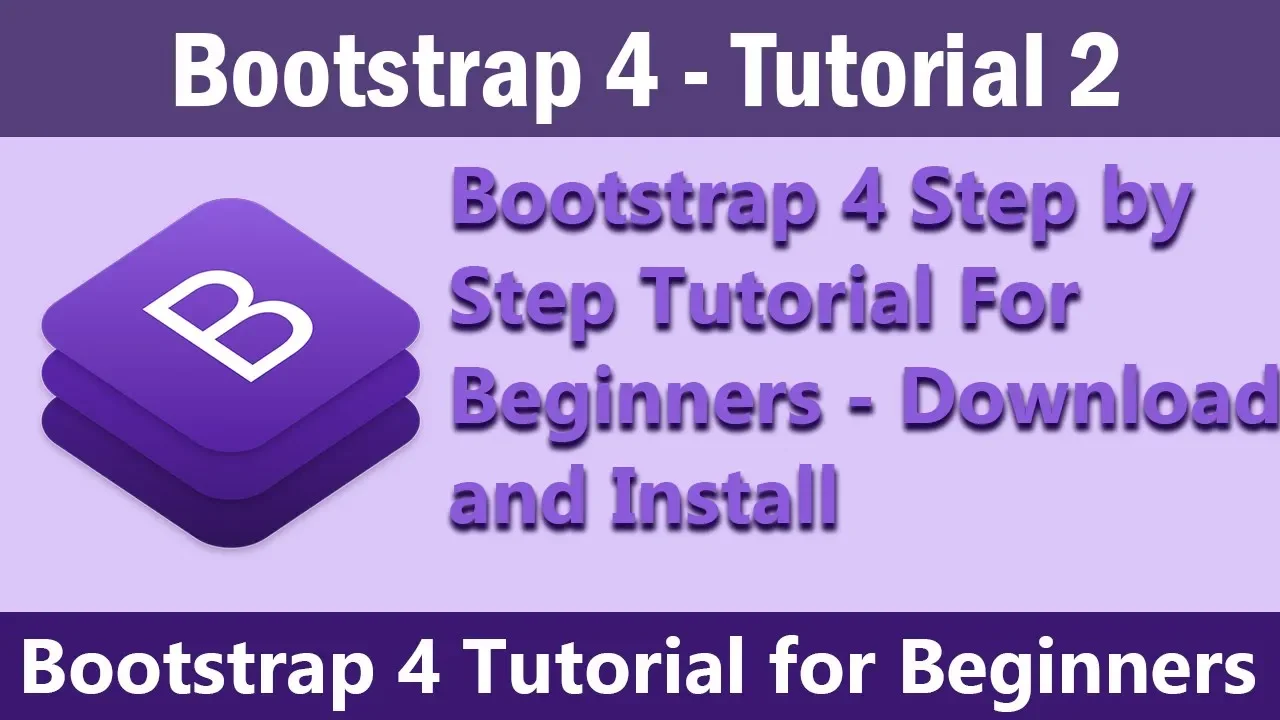 Bootstrap 4 - Tutorial 2

B

Bootstrap 4 Step by Step Tutorial For Beginners - Download and Install

Bootstrap 4 Tutorial for Beginners